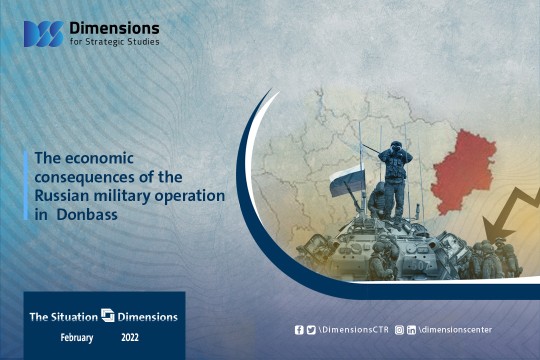 Dimensions
for Strategic Studies

The economic consequences of the Russian military operation in Donbass

The Situation Dimensions
February 2022

\DimensionsCTR \dimensionscenter